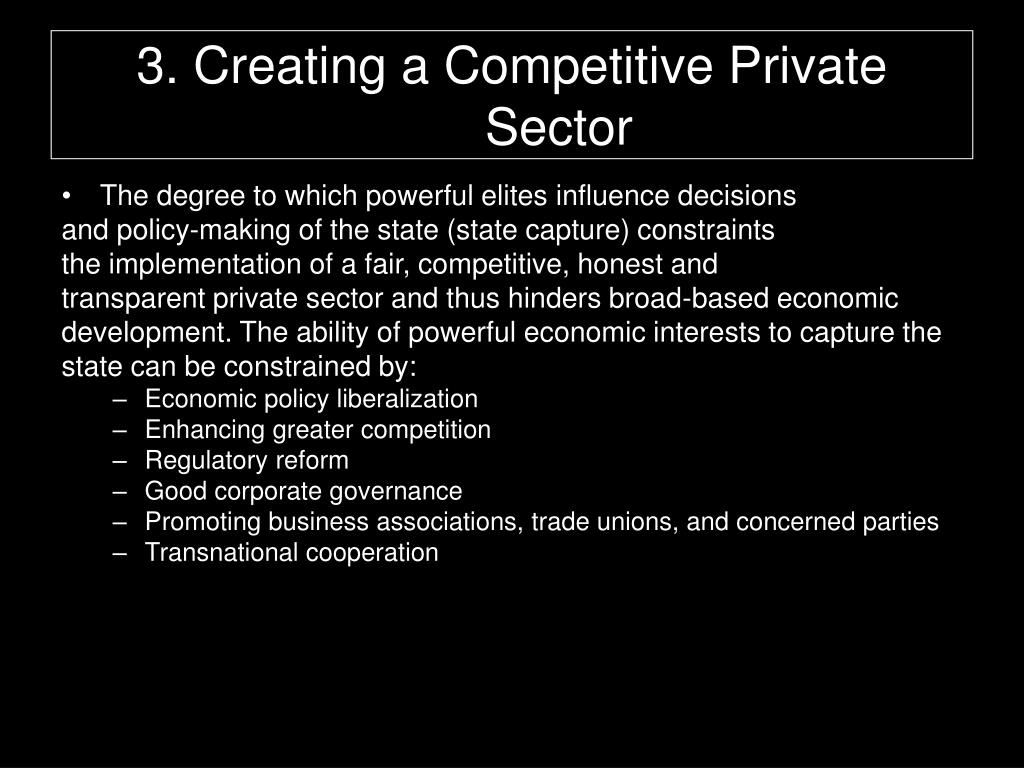 3. Creating a Competitive Private Sector

• The degree to which powerful elites influence decisions and policy-making of the state (state capture) constraints the implementation of a fair, competitive, honest and transparent private sector and thus hinders broad-based economic development. The ability of powerful economic interests to capture the state can be constrained by:
– Economic policy liberalization
– Enhancing greater competition
– Regulatory reform
– Good corporate governance
– Promoting business associations, trade unions, and concerned parties
– Transnational cooperation